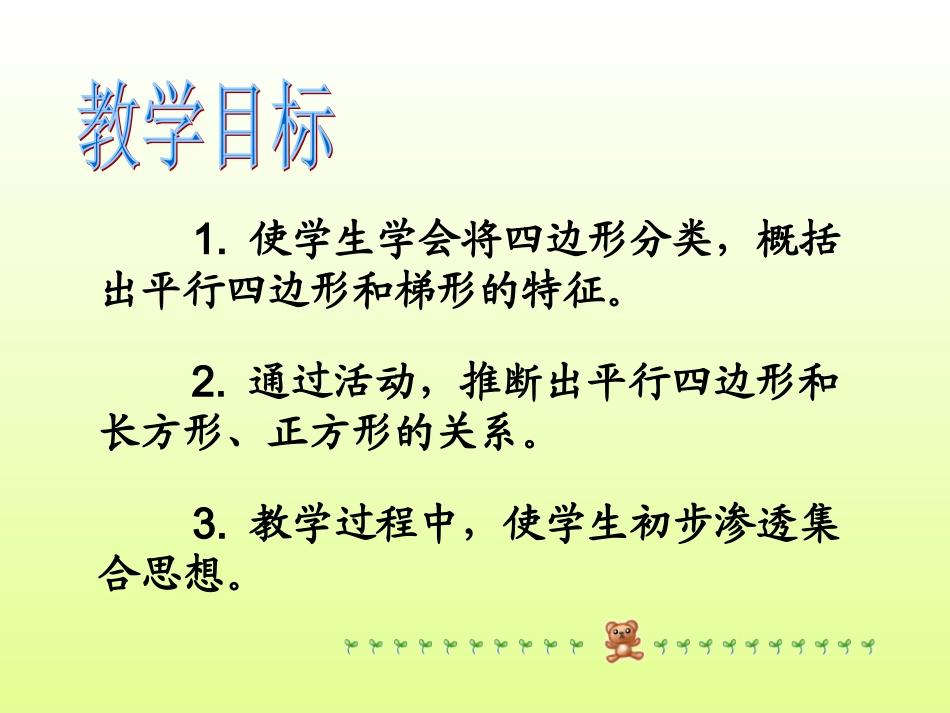 教学目标

1. 使学生学会将四边形分类，概括出平行四边形和梯形的特征。

2. 通过活动，推断出平行四边形和长方形、正方形的关系。

3. 教学过程中，使学生初步渗透集合思想。